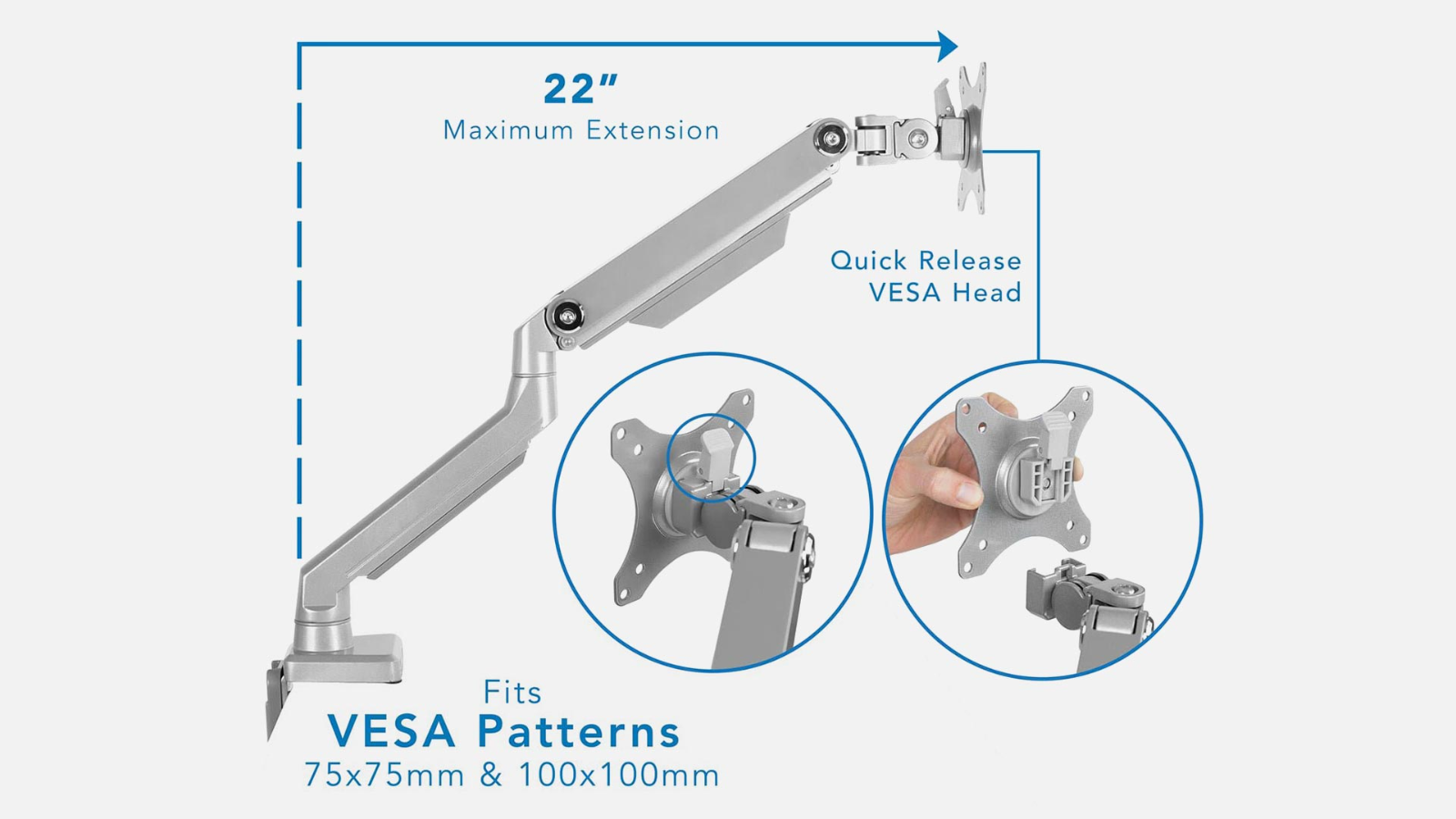 22"
Maximum Extension

Quick Release
VESA Head

Fits
VESA Patterns
75x75mm & 100x100mm